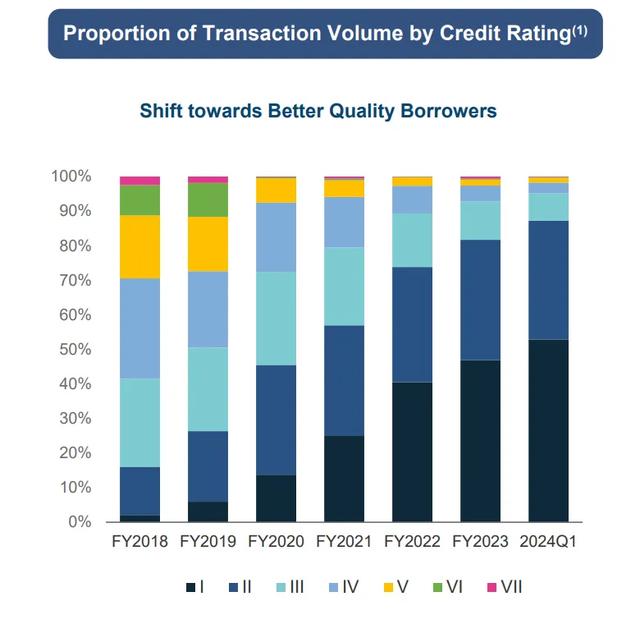 Proportion of Transaction Volume by Credit Rating$^{(1)}$

Shift towards Better Quality Borrowers

100%
90%
80%
70%
60%
50%
40%
30%
20%
10%
0%

FY2018 FY2019 FY2020 FY2021 FY2022 FY2023 2024Q1

I II III IV V VI VII